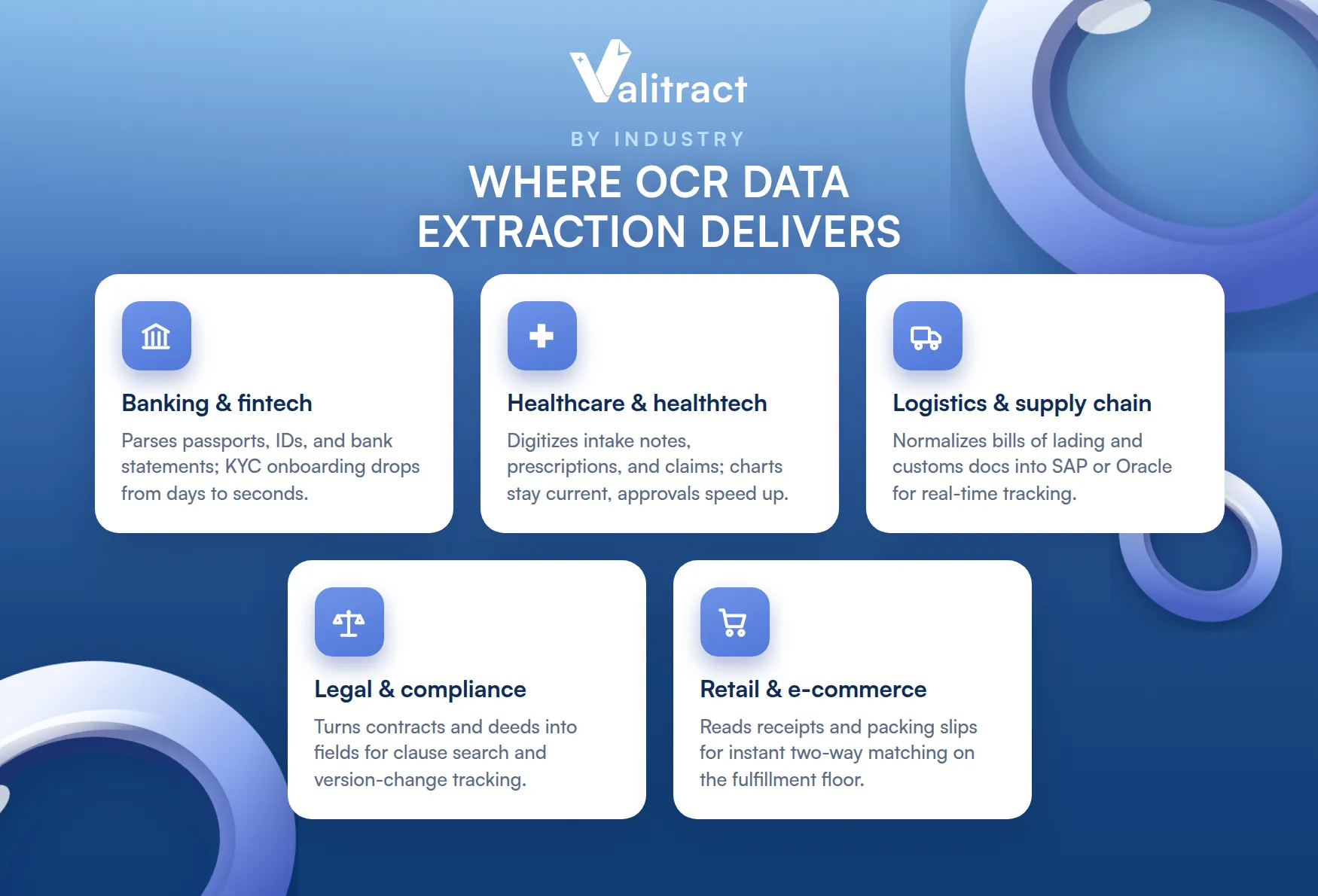 Valitract

BY INDUSTRY

WHERE OCR DATA EXTRACTION DELIVERS

Banking & fintech

Parses passports, IDs, and bank statements; KYC onboarding drops from days to seconds.

Healthcare & healthtech

Digitizes intake notes, prescriptions, and claims; charts stay current, approvals speed up.

Logistics & supply chain

Normalizes bills of lading and customs docs into SAP or Oracle for real-time tracking.

Legal & compliance

Turns contracts and deeds into fields for clause search and version-change tracking.

Retail & e-commerce

Reads receipts and packing slips for instant two-way matching on the fulfillment floor.